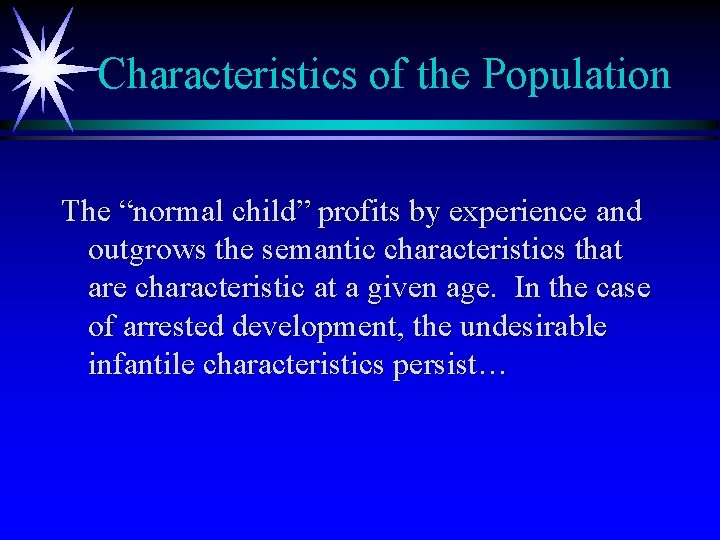 Characteristics of the Population

The “normal child” profits by experience and outgrows the semantic characteristics that are characteristic at a given age.  In the case of arrested development, the undesirable infantile characteristics persist…